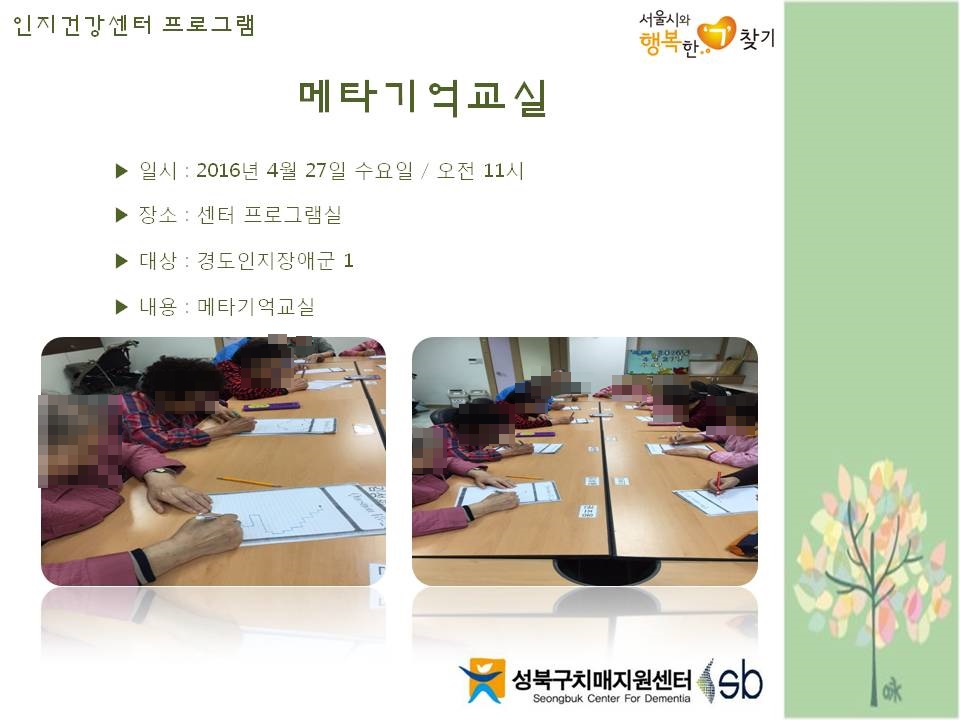 인지건강센터 프로그램

서울시와 행복한 ㄱ 찾기

메타기억교실

▶ 일시 : 2016년 4월 27일 수요일 / 오전 11시

▶ 장소 : 센터 프로그램실

▶ 대상 : 경도인지장애군 1

▶ 내용 : 메타기억교실

성북구치매지원센터 Seongbuk Center For Dementia sb